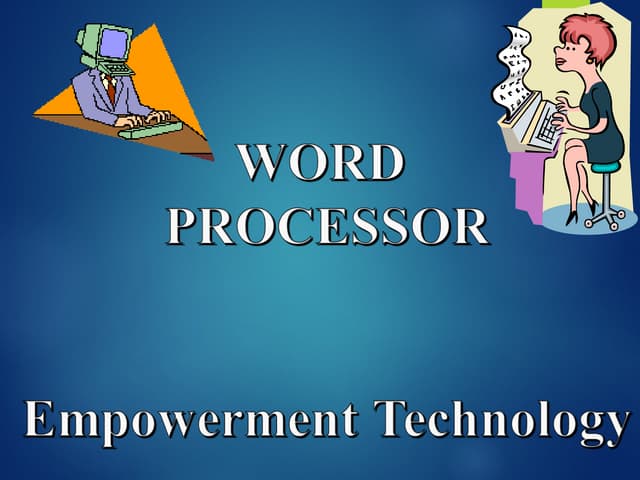 WORD PROCESSOR

Empowerment Technology